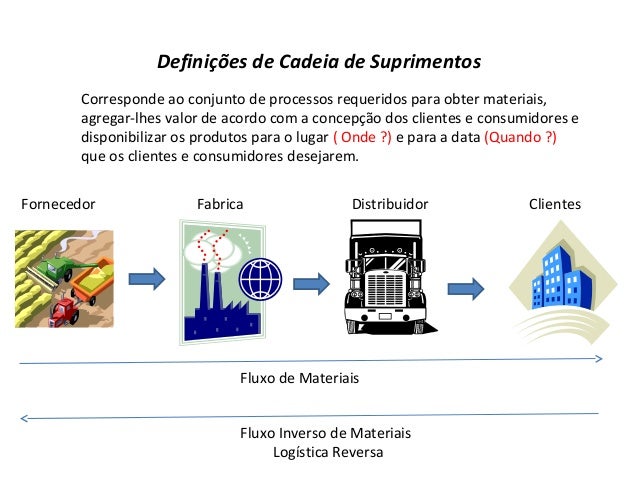 Definições de Cadeia de Suprimentos

Corresponde ao conjunto de processos requeridos para obter materiais, agregar-lhes valor de acordo com a concepção dos clientes e consumidores e disponibilizar os produtos para o lugar ( Onde ?) e para a data (Quando ?) que os clientes e consumidores desejarem.

Fornecedor

Fabrica

Distribuidor

Clientes

Fluxo de Materiais

Fluxo Inverso de Materiais
Logística Reversa